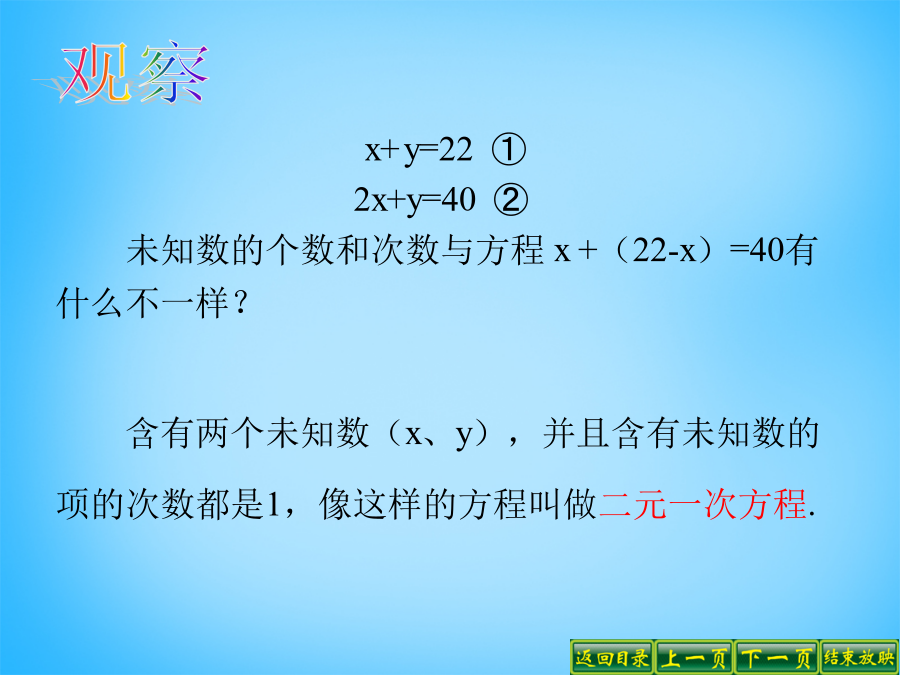 观察

$x+y=22$ ①

$2x+y=40$ ②

未知数的个数和次数与方程 $x+（22-x）=40$有什么不一样？

含有两个未知数（x、y），并且含有未知数的项的次数都是1，像这样的方程叫做二元一次方程.

返回目录 上一页 下一页 结束放映